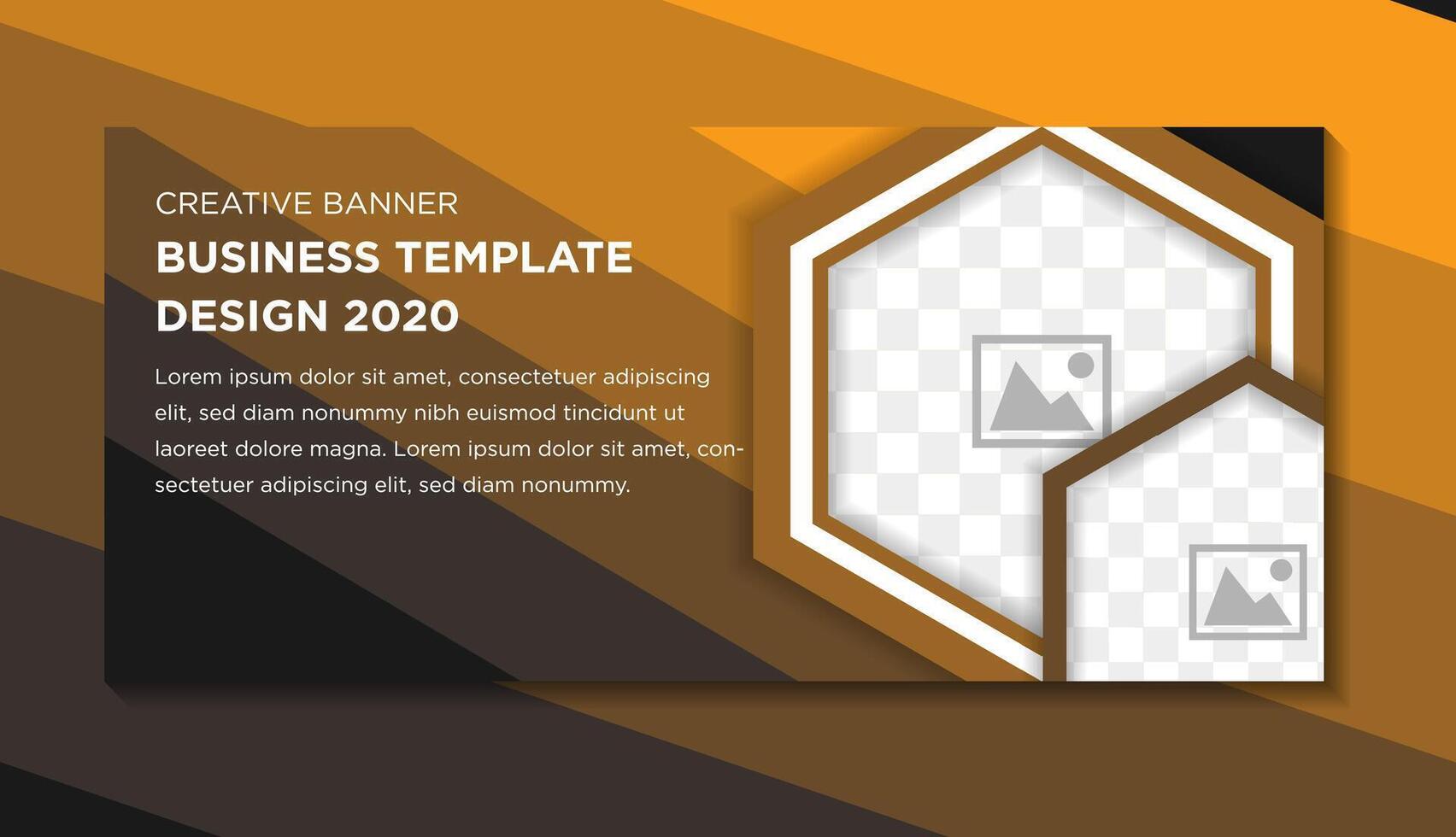 CREATIVE BANNER

BUSINESS TEMPLATE DESIGN 2020

Lorem ipsum dolor sit amet, consectetuer adipiscing elit, sed diam nonummy nibh euismod tincidunt ut laoreet dolore magna. Lorem ipsum dolor sit amet, consectetuer adipiscing elit, sed diam nonummy.